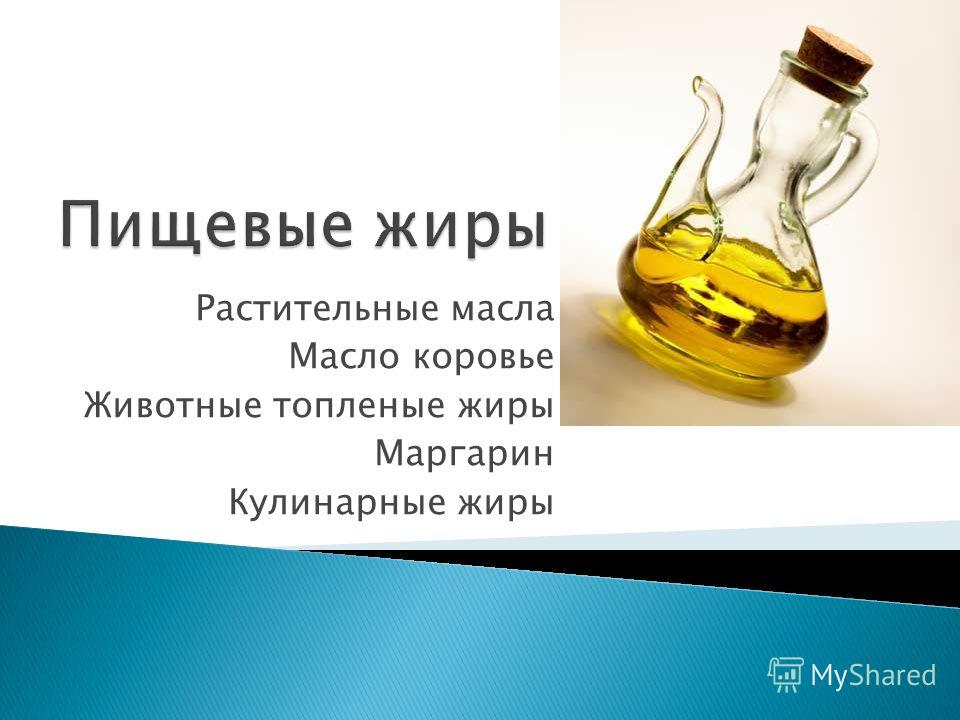 Пищевые жиры

Растительные масла
Масло коровье
Животные топленые жиры
Маргарин
Кулинарные жиры

MyShared